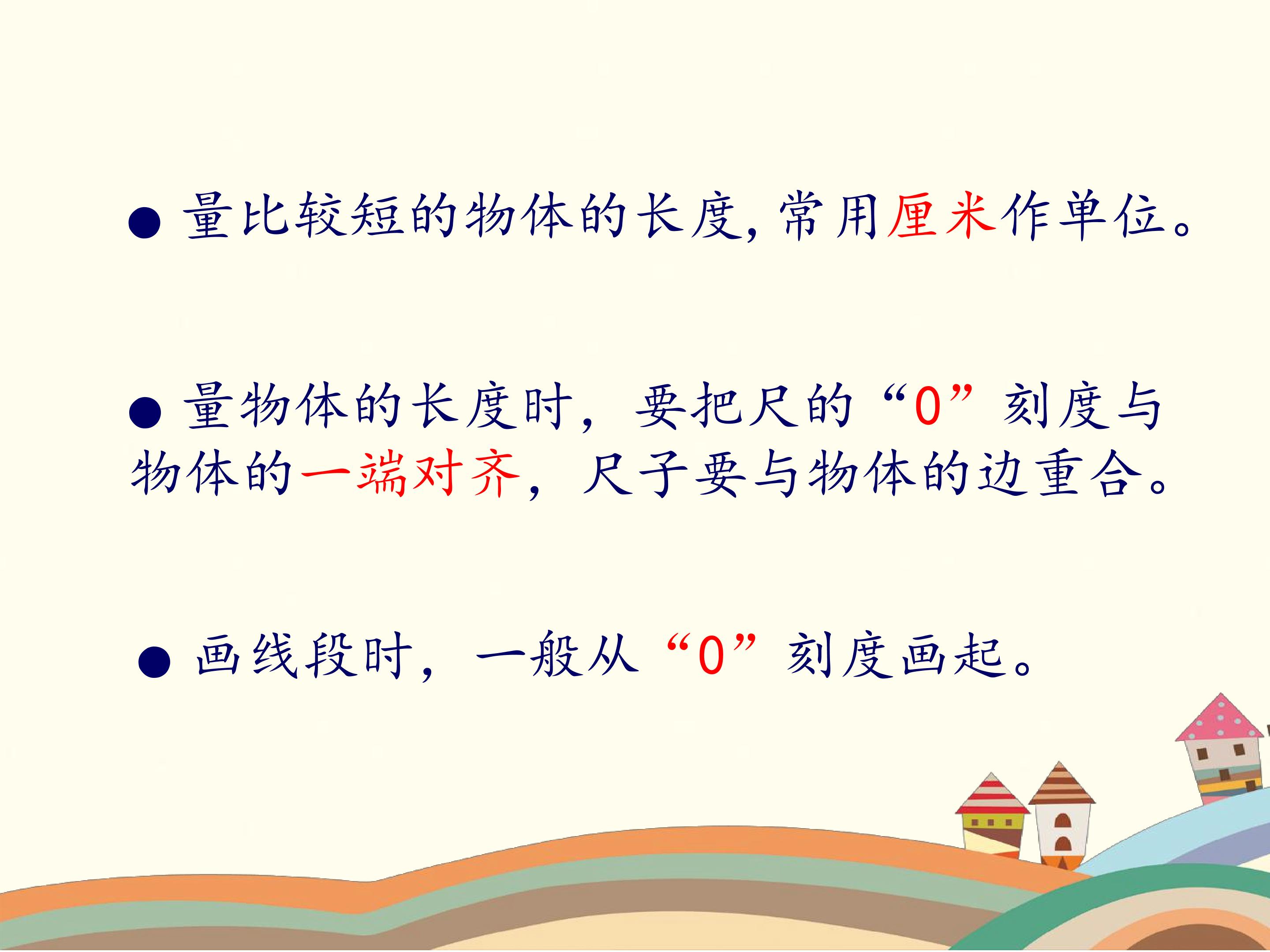 • 量比较短的物体的长度,常用厘米作单位。

• 量物体的长度时，要把尺的“0”刻度与物体的一端对齐，尺子要与物体的边重合。

• 画线段时，一般从“0”刻度画起。